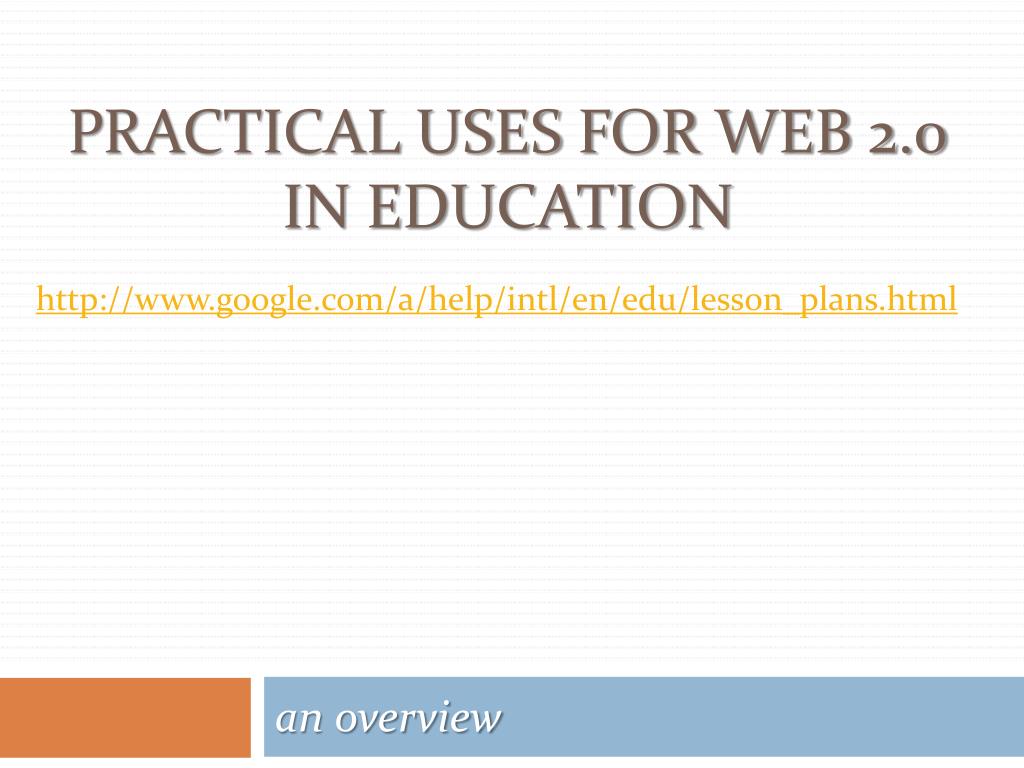 PRACTICAL USES FOR WEB 2.0 IN EDUCATION

http://www.google.com/a/help/intl/en/edu/lesson_plans.html

an overview